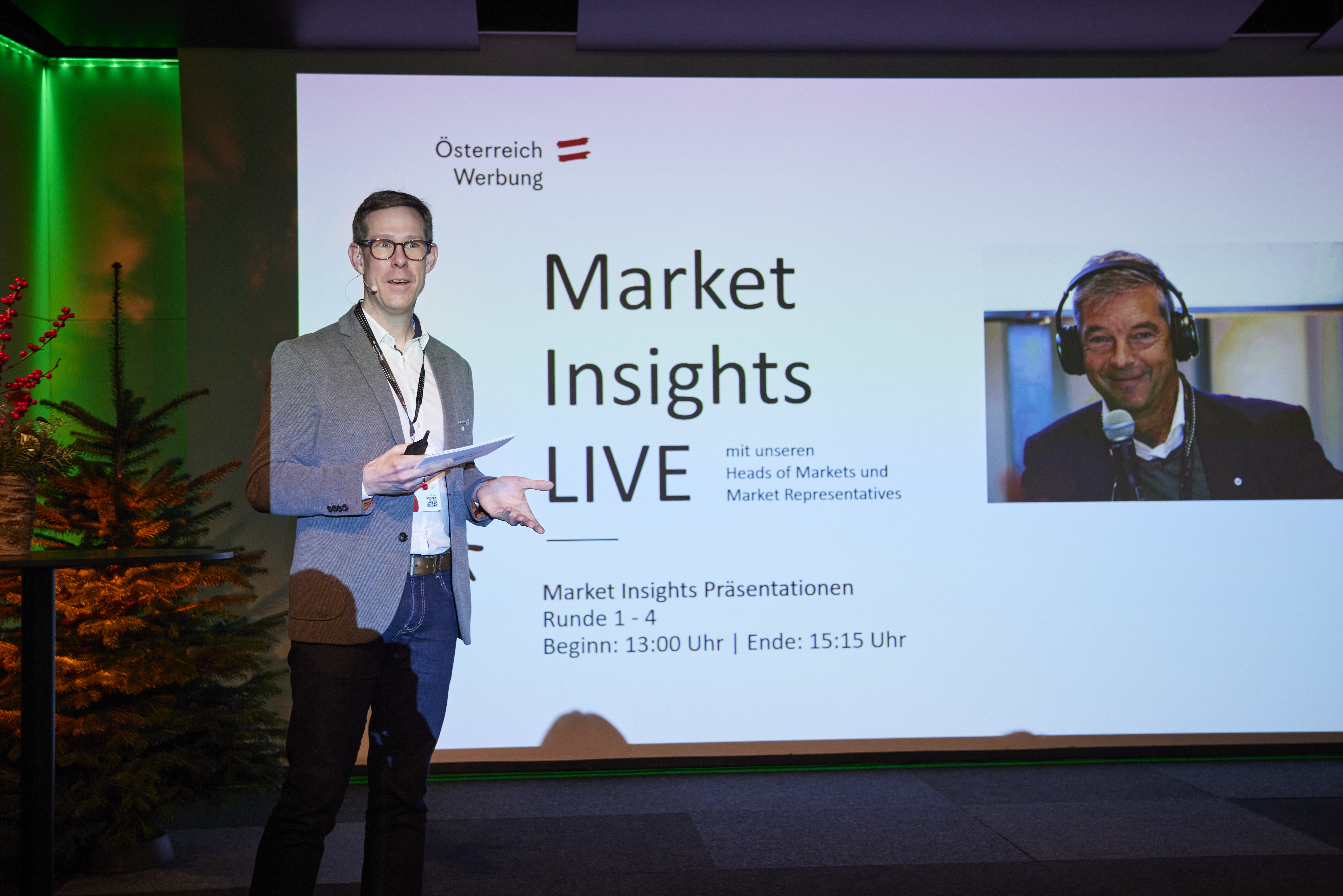 Österreich Werbung

Market Insights LIVE

mit unseren Heads of Markets und Market Representatives

Market Insights Präsentationen
Runde 1 - 4
Beginn: 13:00 Uhr | Ende: 15:15 Uhr